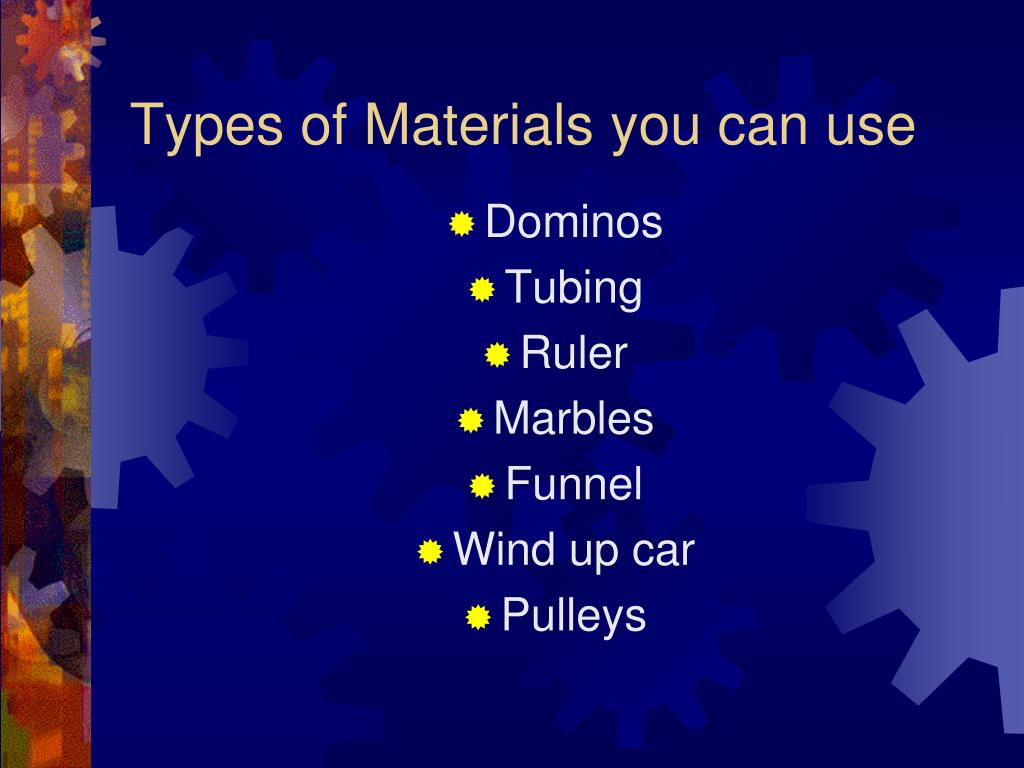 Types of Materials you can use

Dominos
Tubing
Ruler
Marbles
Funnel
Wind up car
Pulleys